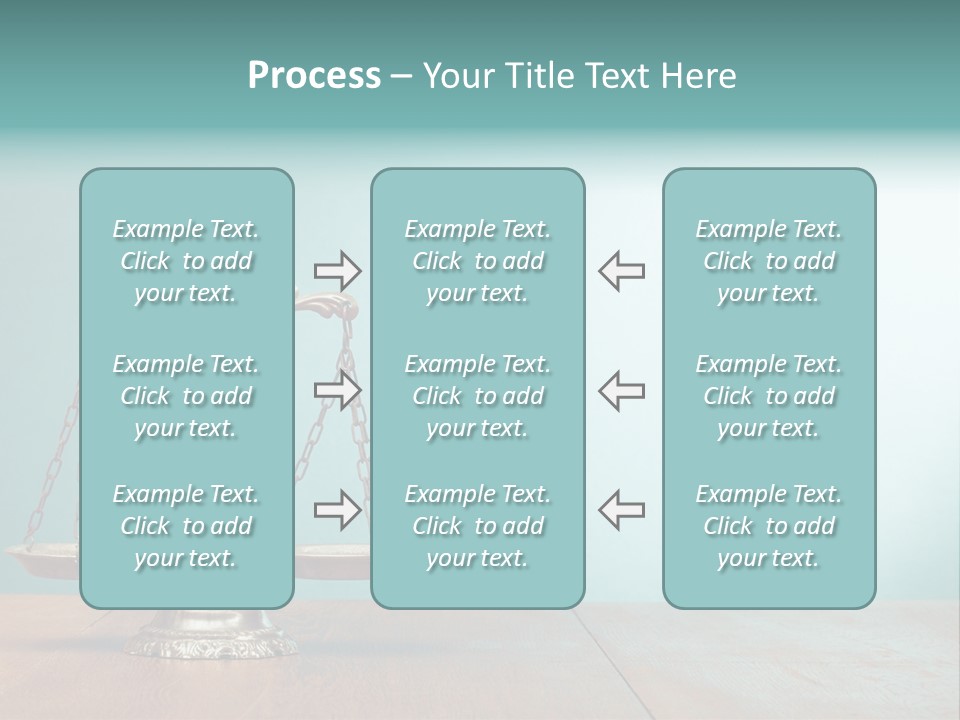 Process – Your Title Text Here

Example Text. Click to add your text.

Example Text. Click to add your text.

Example Text. Click to add your text.

Example Text. Click to add your text.

Example Text. Click to add your text.

Example Text. Click to add your text.

Example Text. Click to add your text.

Example Text. Click to add your text.

Example Text. Click to add your text.